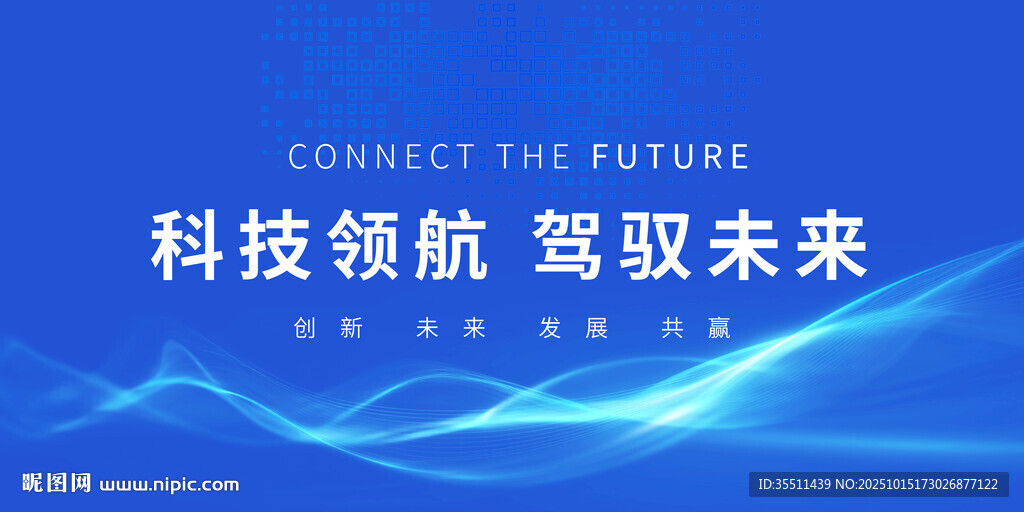 CONNECT THE FUTURE

科技领航 驾驭未来

创新 未来 发展 共赢

昵图网 www.nipic.com

ID:35511439 NO:20251015173026877122